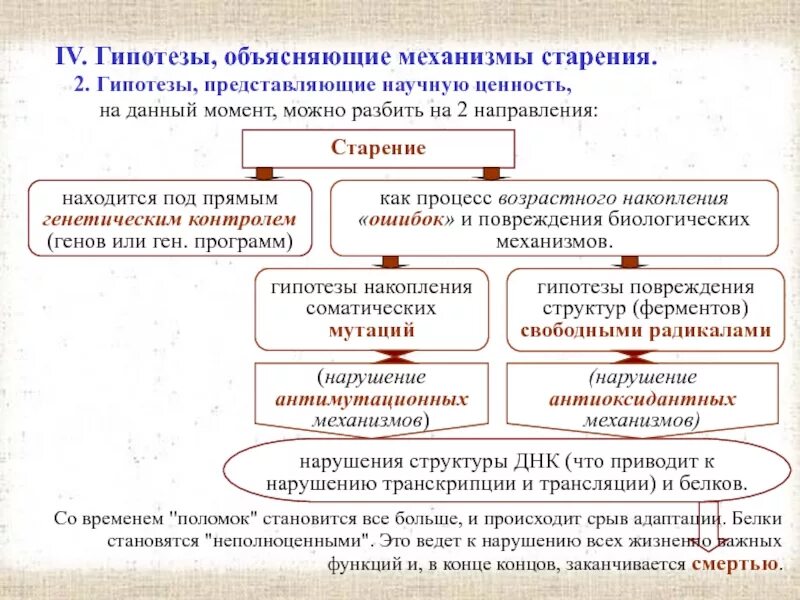 IV. Гипотезы, объясняющие механизмы старения.

2. Гипотезы, представляющие научную ценность, на данный момент, можно разбить на 2 направления:

Старение

находится под прямым генетическим контролем (генов или ген. программ)

как процесс возрастного накопления «ошибок» и повреждения биологических механизмов.

гипотезы накопления соматических мутаций

гипотезы повреждения структур (ферментов) свободными радикалами

(нарушение антимутационных механизмов)

(нарушение антиоксидантных механизмов)

нарушения структуры ДНК (что приводит к нарушению транскрипции и трансляции) и белков.

Со временем "поломок" становится все больше, и происходит срыв адаптации. Белки становятся "неполноценными". Это ведет к нарушению всех жизненно важных функций и, в конце концов, заканчивается смертью.